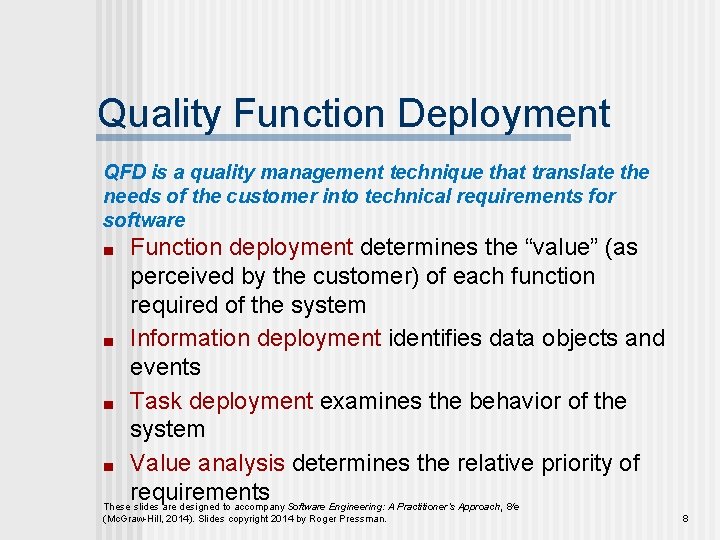 Quality Function Deployment

QFD is a quality management technique that translate the needs of the customer into technical requirements for software

■ Function deployment determines the “value” (as perceived by the customer) of each function required of the system

■ Information deployment identifies data objects and events

■ Task deployment examines the behavior of the system

■ Value analysis determines the relative priority of requirements

These slides are designed to accompany Software Engineering: A Practitioner's Approach, 8/e (McGraw-Hill, 2014). Slides copyright 2014 by Roger Pressman.

8